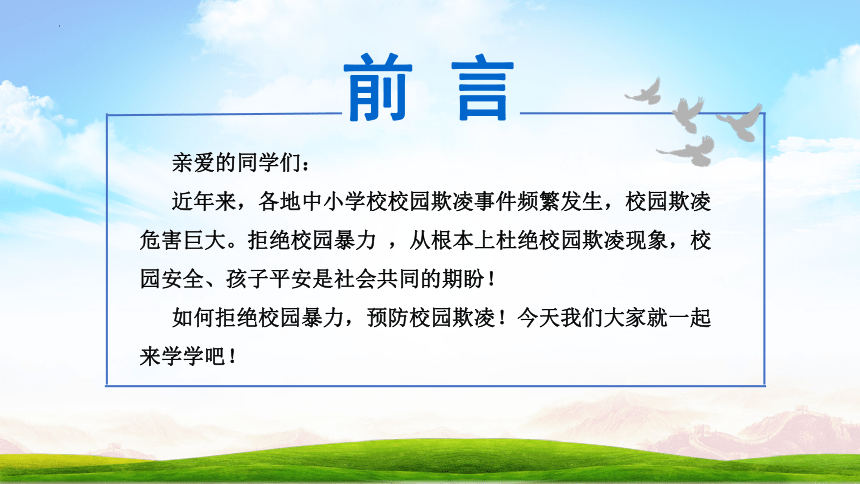 前 言

亲爱的同学们：

近年来，各地中小学校校园欺凌事件频繁发生，校园欺凌危害巨大。拒绝校园暴力 ，从根本上杜绝校园欺凌现象，校园安全、孩子平安是社会共同的期盼！

如何拒绝校园暴力，预防校园欺凌！今天我们大家就一起来学学吧！